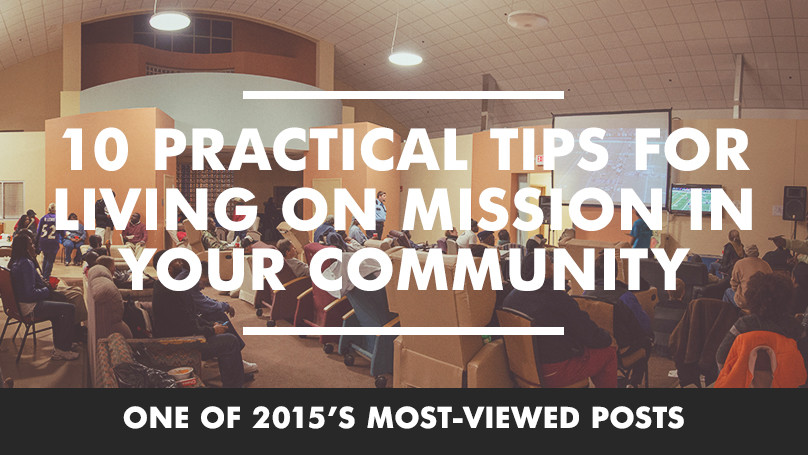 10 PRACTICAL TIPS FOR LIVING ON MISSION IN YOUR COMMUNITY

ONE OF 2015'S MOST-VIEWED POSTS